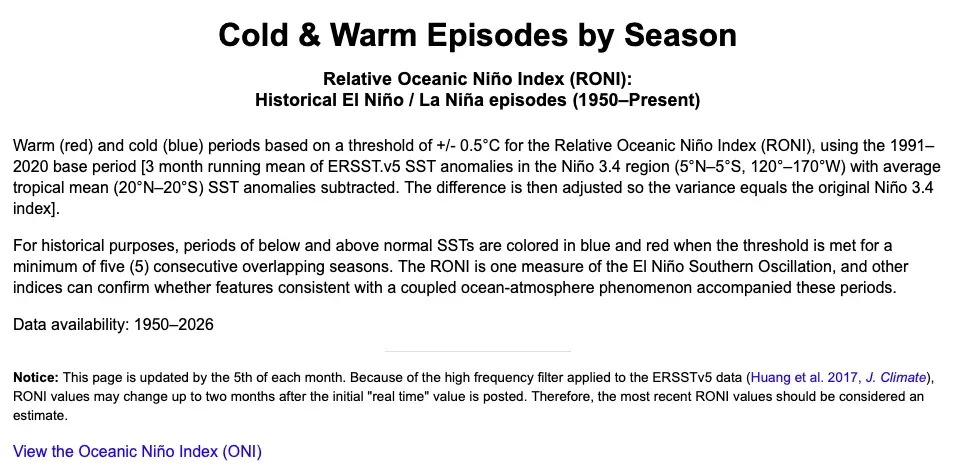 Cold & Warm Episodes by Season

Relative Oceanic Niño Index (RONI):
Historical El Niño / La Niña episodes (1950–Present)

Warm (red) and cold (blue) periods based on a threshold of +/- 0.5°C for the Relative Oceanic Niño Index (RONI), using the 1991–2020 base period [3 month running mean of ERSST.v5 SST anomalies in the Niño 3.4 region (5°N–5°S, 120°–170°W) with average tropical mean (20°N–20°S) SST anomalies subtracted. The difference is then adjusted so the variance equals the original Niño 3.4 index].

For historical purposes, periods of below and above normal SSTs are colored in blue and red when the threshold is met for a minimum of five (5) consecutive overlapping seasons. The RONI is one measure of the El Niño Southern Oscillation, and other indices can confirm whether features consistent with a coupled ocean-atmosphere phenomenon accompanied these periods.

Data availability: 1950–2026

Notice: This page is updated by the 5th of each month. Because of the high frequency filter applied to the ERSSTv5 data (Huang et al. 2017, J. Climate), RONI values may change up to two months after the initial "real time" value is posted. Therefore, the most recent RONI values should be considered an estimate.

View the Oceanic Niño Index (ONI)